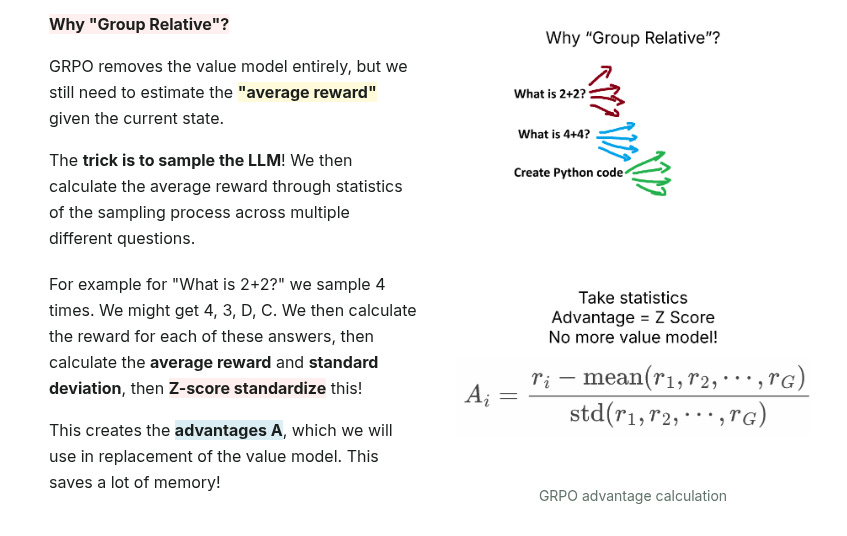 Why "Group Relative"?

GRPO removes the value model entirely, but we still need to estimate the "average reward" given the current state.

The trick is to sample the LLM! We then calculate the average reward through statistics of the sampling process across multiple different questions.

For example for "What is 2+2?" we sample 4 times. We might get 4, 3, D, C. We then calculate the reward for each of these answers, then calculate the average reward and standard deviation, then Z-score standardize this!

This creates the advantages A, which we will use in replacement of the value model. This saves a lot of memory!

Why "Group Relative"?

What is 2+2?

What is 4+4?

Create Python code

Take statistics
Advantage = Z Score
No more value model!

$A_i = \frac{r_i - \text{mean}(r_1, r_2, \cdots, r_G)}{\text{std}(r_1, r_2, \cdots, r_G)}$

GRPO advantage calculation